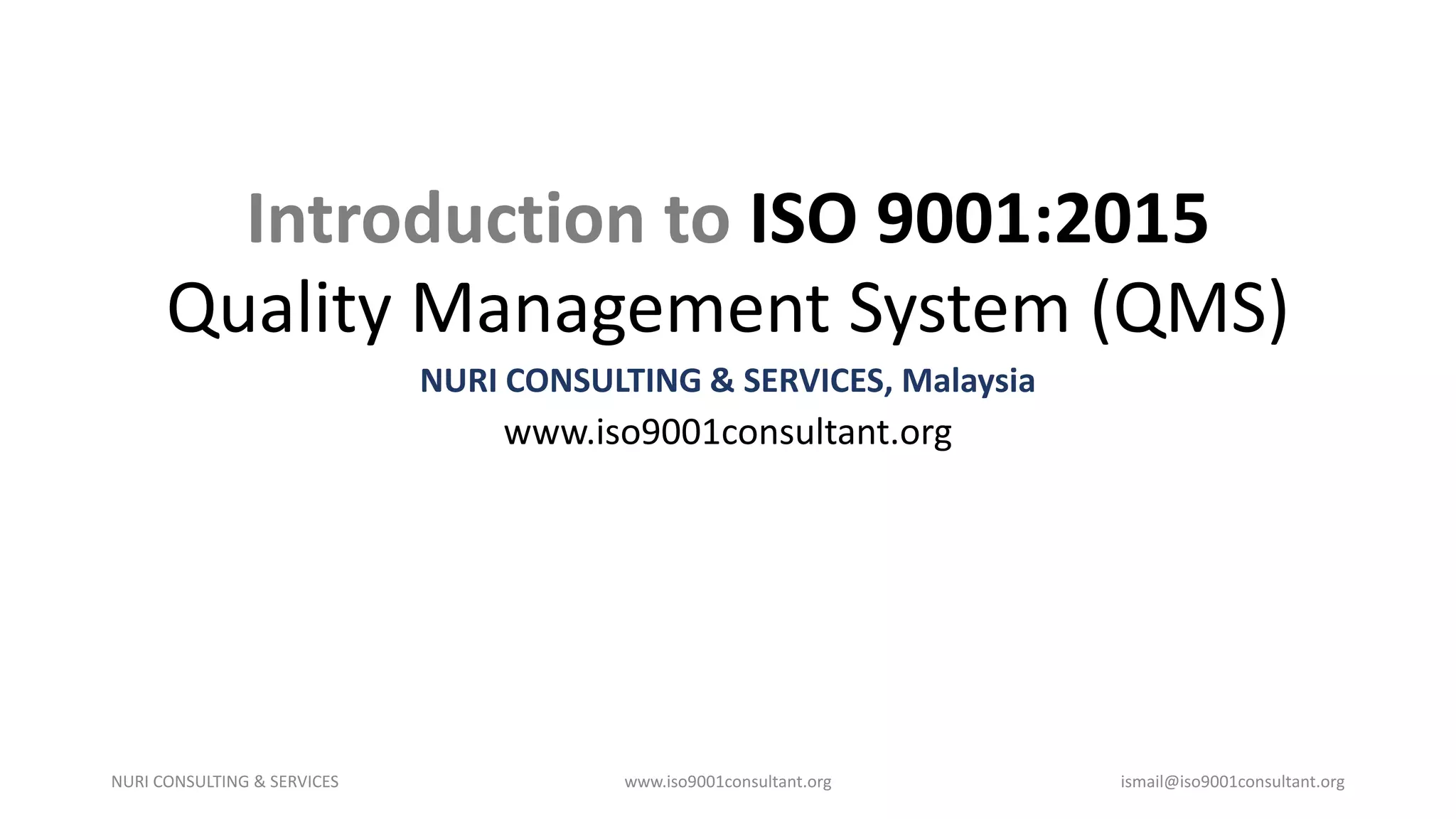 Introduction to ISO 9001:2015
Quality Management System (QMS)

NURI CONSULTING & SERVICES, Malaysia

www.iso9001consultant.org

NURI CONSULTING & SERVICES

www.iso9001consultant.org

ismail@iso9001consultant.org